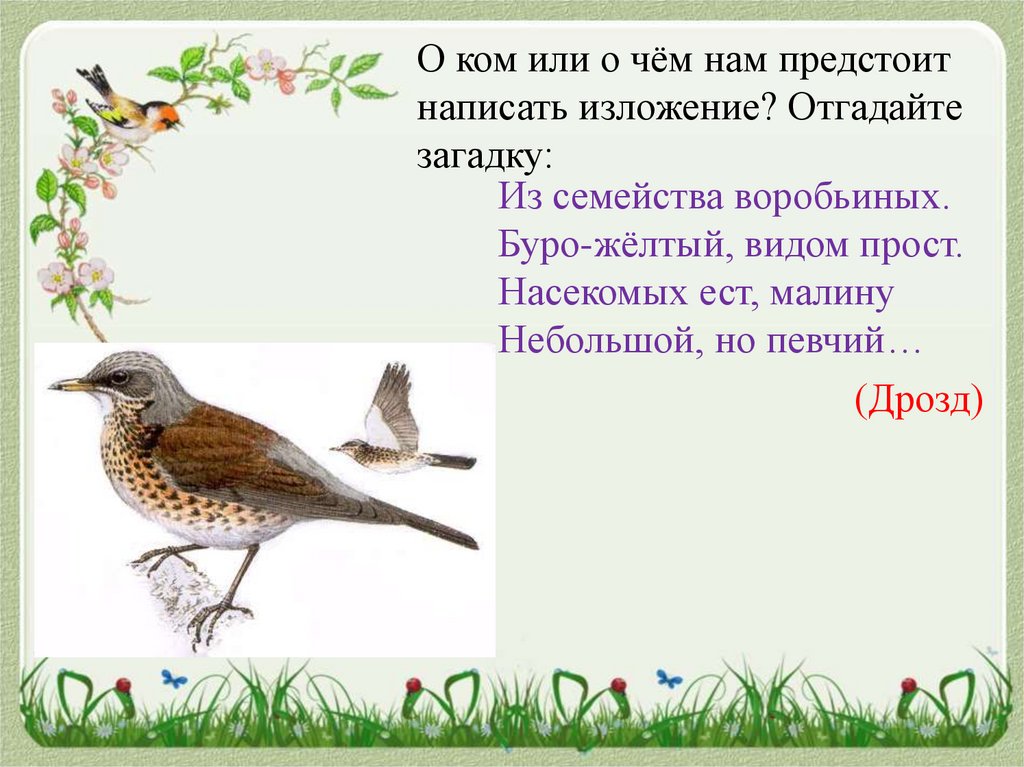 О ком или о чём нам предстоит написать изложение? Отгадайте загадку:

Из семейства воробьиных.
Буро-жёлтый, видом прост.
Насекомых ест, малину
Небольшой, но певчий…

(Дрозд)